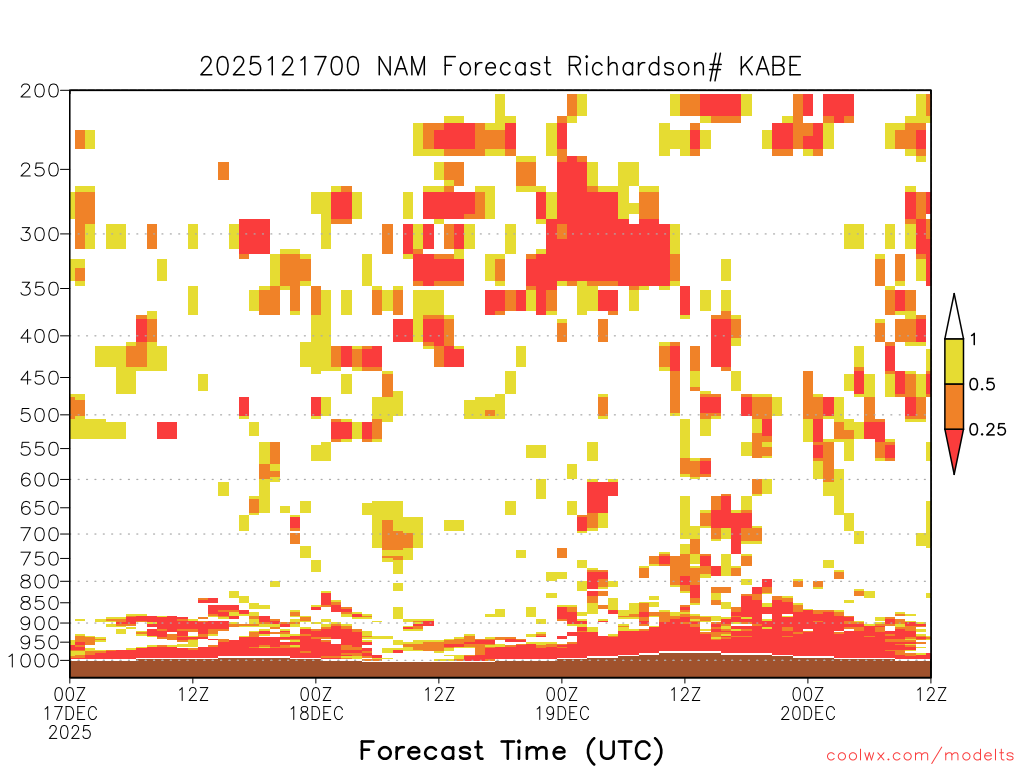 2025121700 NAM Forecast Richardson# KABE

200
250
300
350
400
450
500
550
600
650
700
750
800
850
900
950
1000

1
0.5
0.25

00Z 17DEC 2025
12Z
00Z 18DEC
12Z
00Z 19DEC
12Z
00Z 20DEC
12Z

Forecast Time (UTC)

coolwx.com/modelts